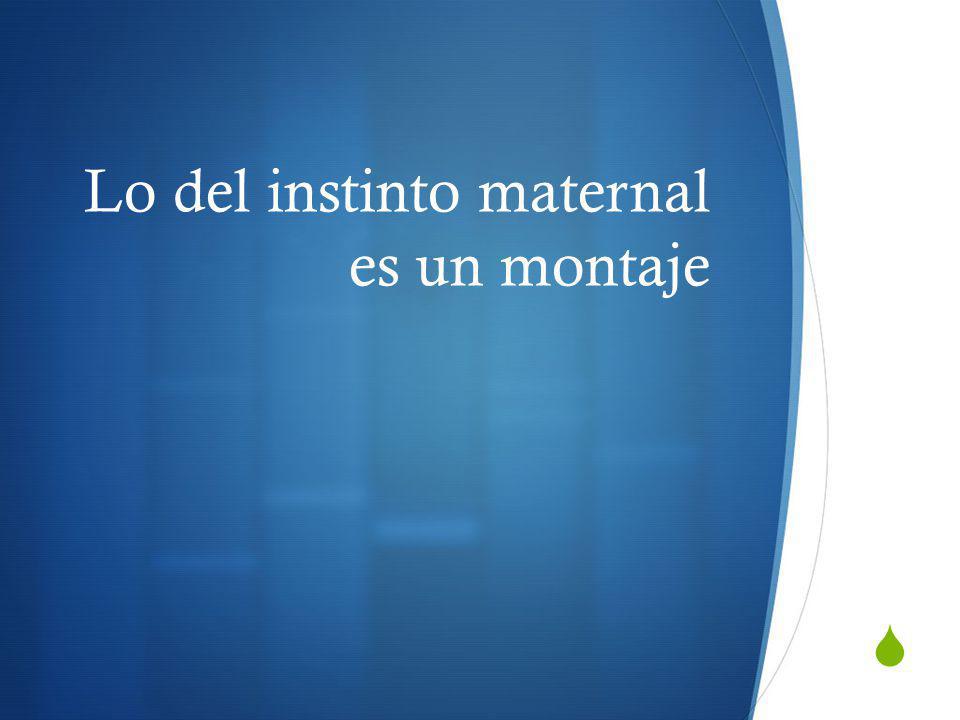 Lo del instinto maternal es un montaje